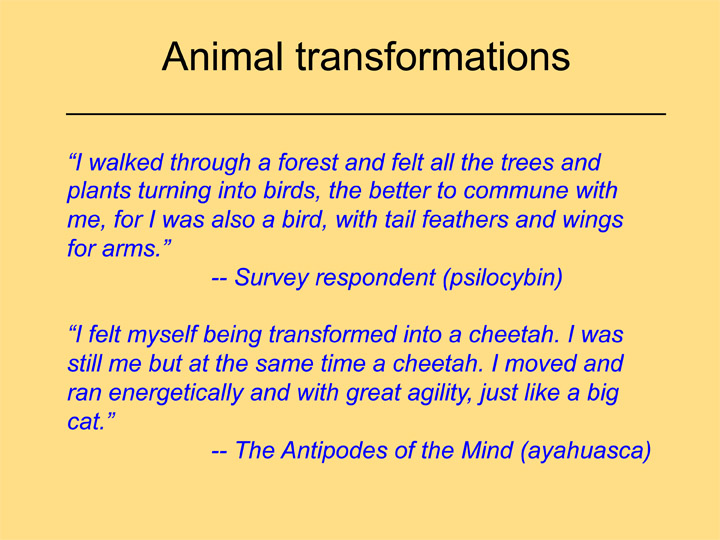 Animal transformations

“I walked through a forest and felt all the trees and plants turning into birds, the better to commune with me, for I was also a bird, with tail feathers and wings for arms.”

-- Survey respondent (psilocybin)

“I felt myself being transformed into a cheetah. I was still me but at the same time a cheetah. I moved and ran energetically and with great agility, just like a big cat.”

-- The Antipodes of the Mind (ayahuasca)